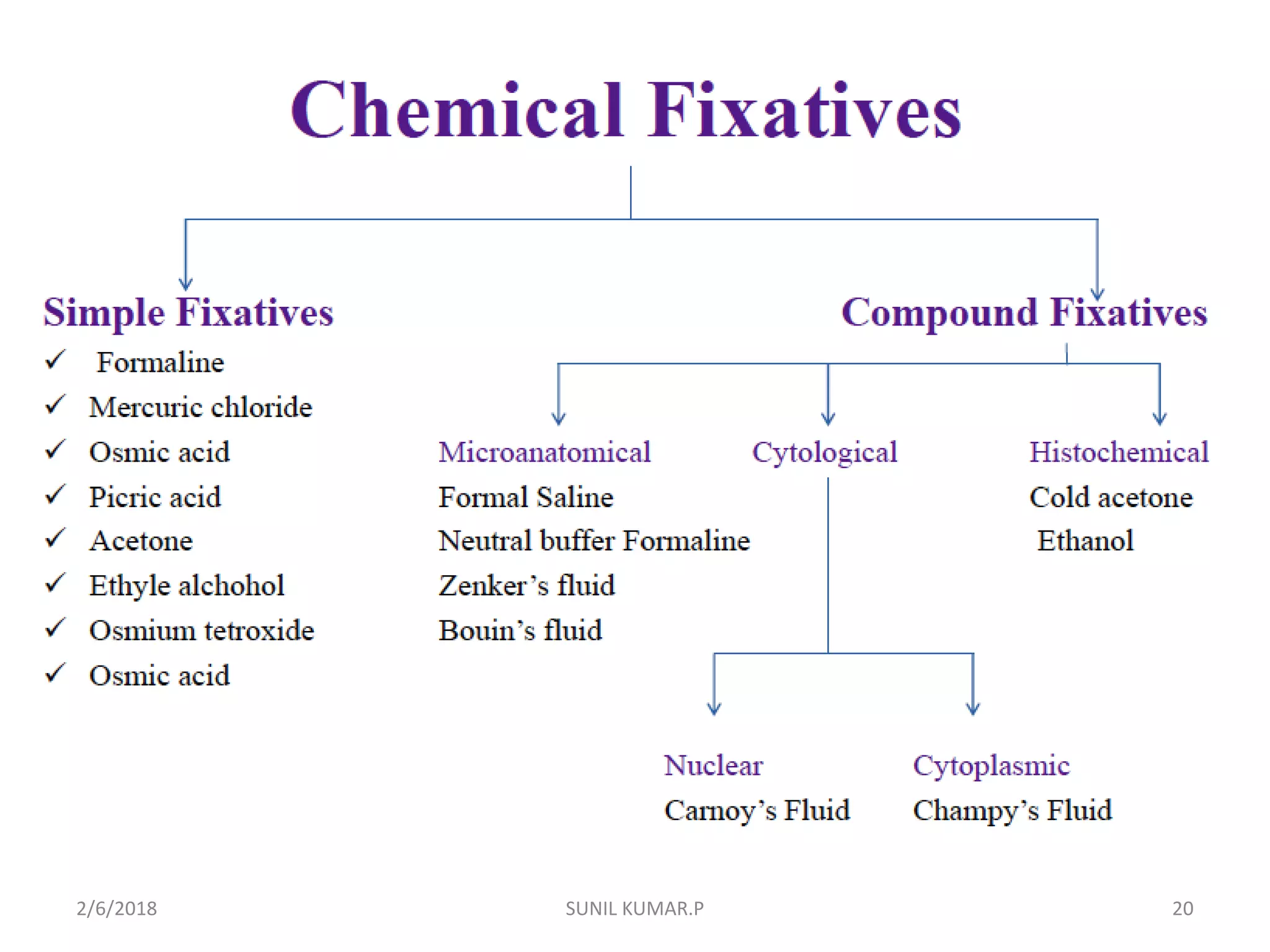 Chemical Fixatives

Simple Fixatives
✓ Formaline
✓ Mercuric chloride
✓ Osmic acid
✓ Picric acid
✓ Acetone
✓ Ethyle alchohol
✓ Osmium tetroxide
✓ Osmic acid

Compound Fixatives

Microanatomical
Formal Saline
Neutral buffer Formaline
Zenker's fluid
Bouin's fluid

Cytological

Nuclear
Carnoy's Fluid

Cytoplasmic
Champy's Fluid

Histochemical
Cold acetone
Ethanol

2/6/2018
SUNIL KUMAR.P
20